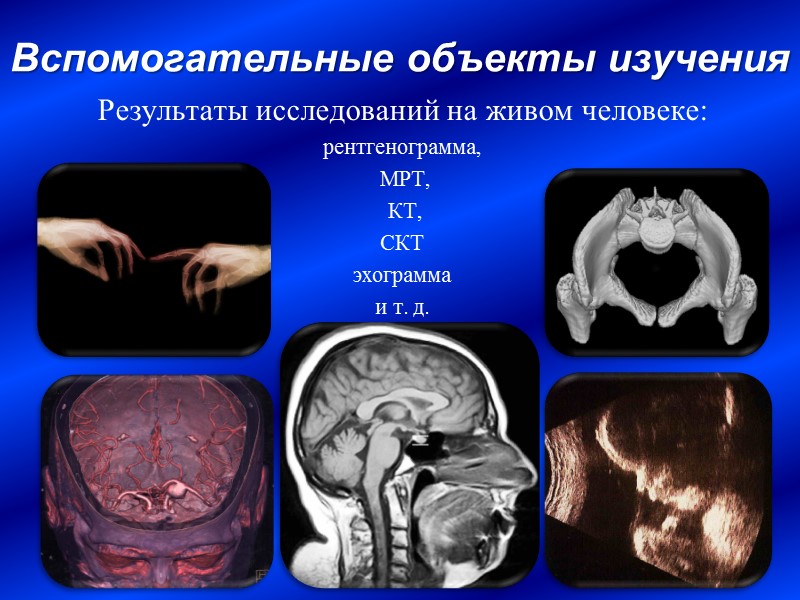 Вспомогательные объекты изучения

Результаты исследований на живом человеке:

рентгенограмма,
МРТ,
КТ,
СКТ
эхограмма
и т. д.